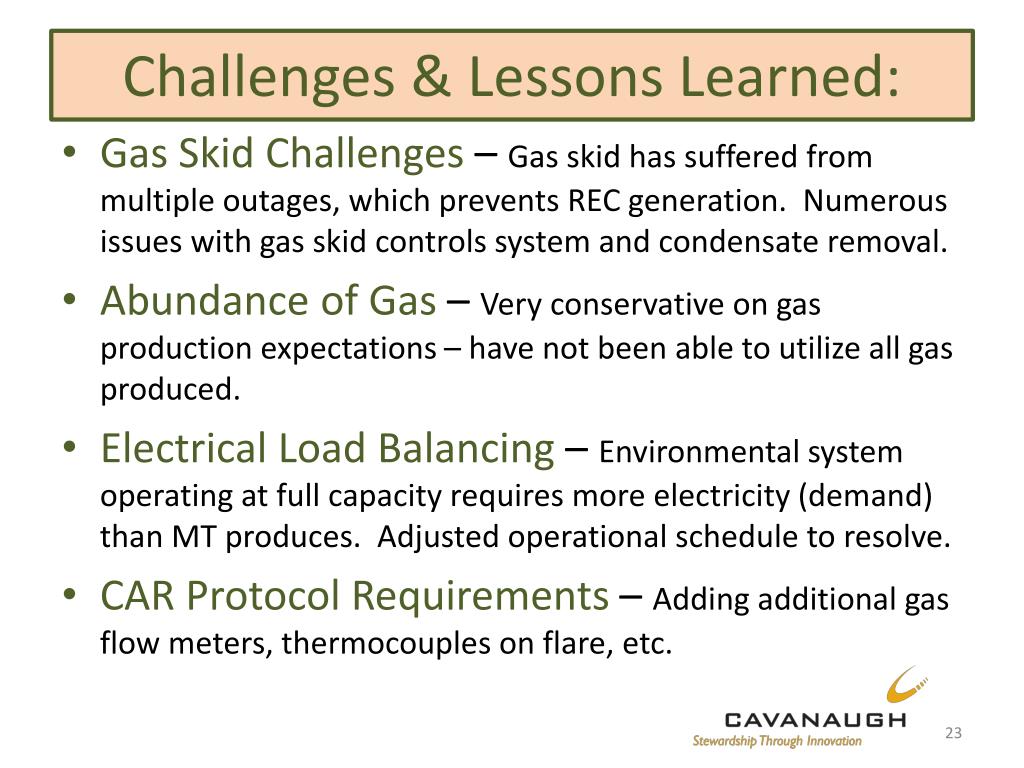 Challenges & Lessons Learned:

• Gas Skid Challenges – Gas skid has suffered from multiple outages, which prevents REC generation. Numerous issues with gas skid controls system and condensate removal.

• Abundance of Gas – Very conservative on gas production expectations – have not been able to utilize all gas produced.

• Electrical Load Balancing – Environmental system operating at full capacity requires more electricity (demand) than MT produces. Adjusted operational schedule to resolve.

• CAR Protocol Requirements – Adding additional gas flow meters, thermocouples on flare, etc.

CAVANAUGH
Stewardship Through Innovation

23